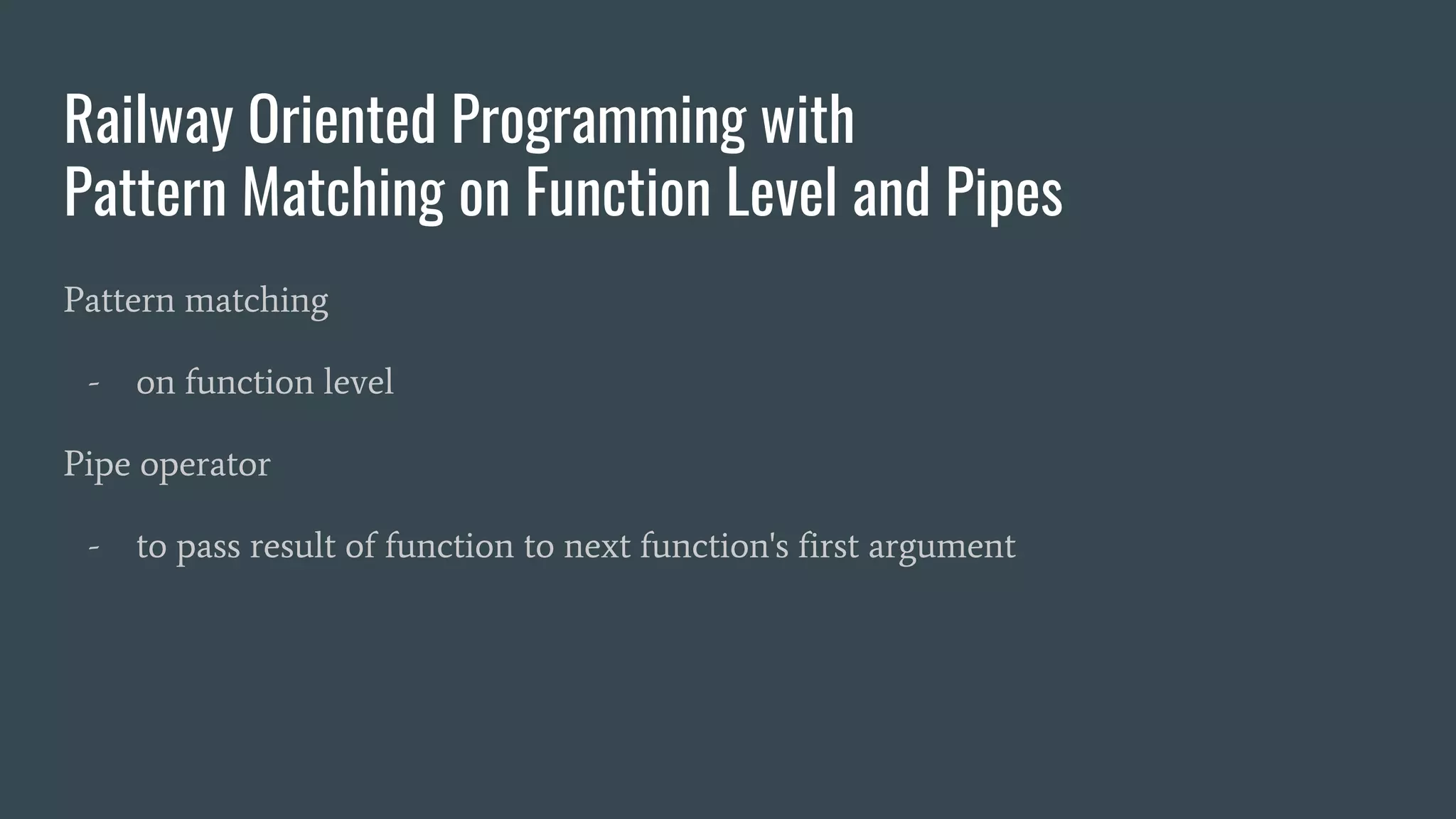 Railway Oriented Programming with
Pattern Matching on Function Level and Pipes

Pattern matching

- on function level

Pipe operator

- to pass result of function to next function's first argument